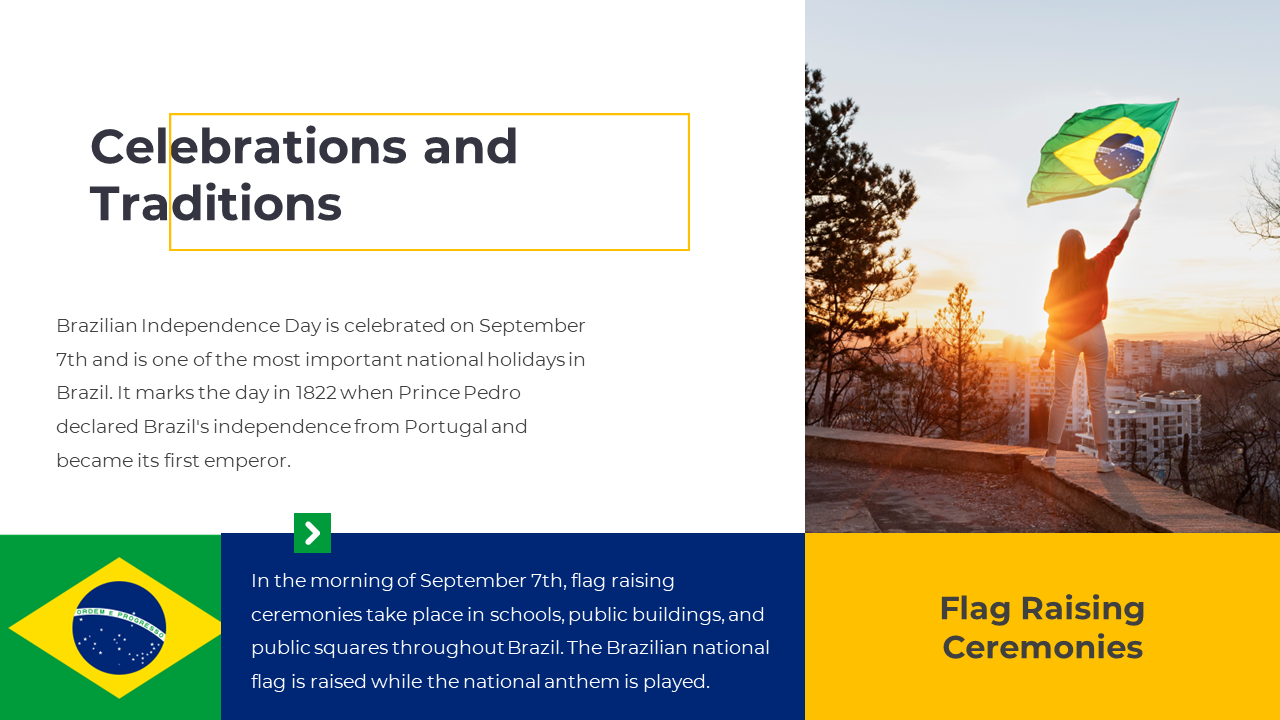 Celebrations and Traditions

Brazilian Independence Day is celebrated on September 7th and is one of the most important national holidays in Brazil. It marks the day in 1822 when Prince Pedro declared Brazil's independence from Portugal and became its first emperor.

ORDEM E PROGRESSO

In the morning of September 7th, flag raising ceremonies take place in schools, public buildings, and public squares throughout Brazil. The Brazilian national flag is raised while the national anthem is played.

Flag Raising Ceremonies